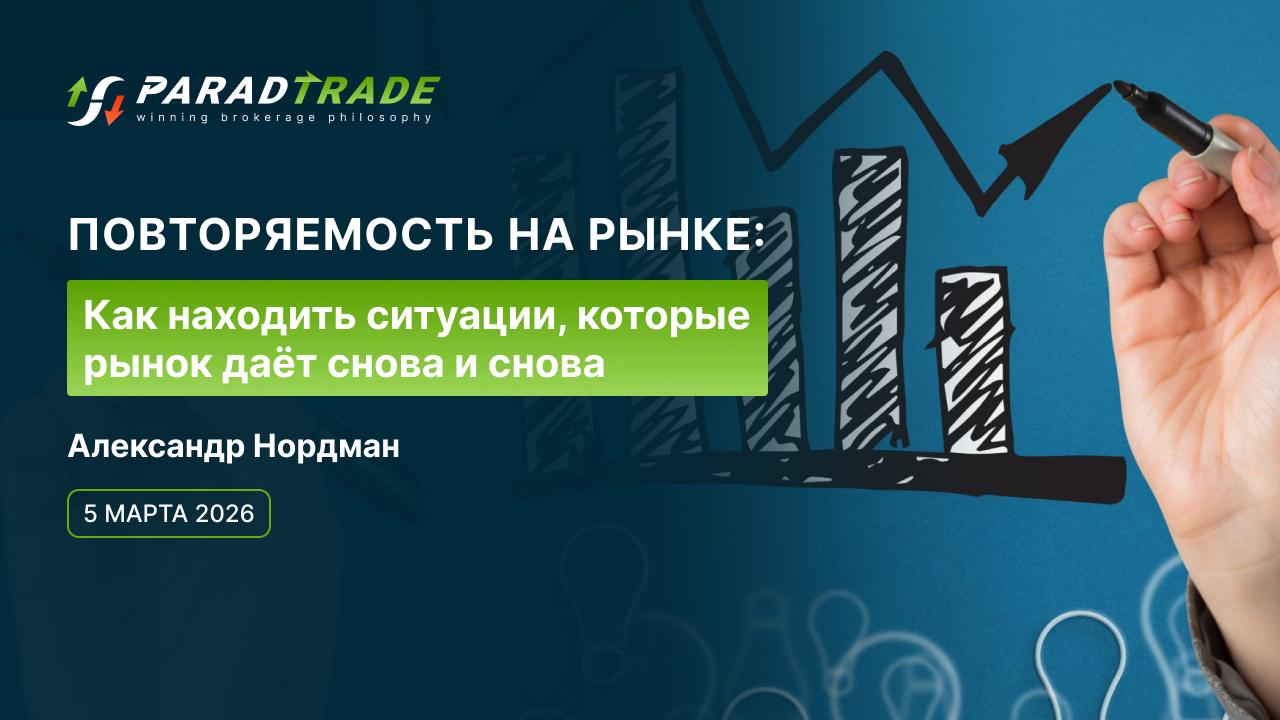 PARADTRADE
winning brokerage philosophy

ПОВТОРЯЕМОСТЬ НА РЫНКЕ:

Как находить ситуации, которые рынок даёт снова и снова

Александр Нордман

5 МАРТА 2026